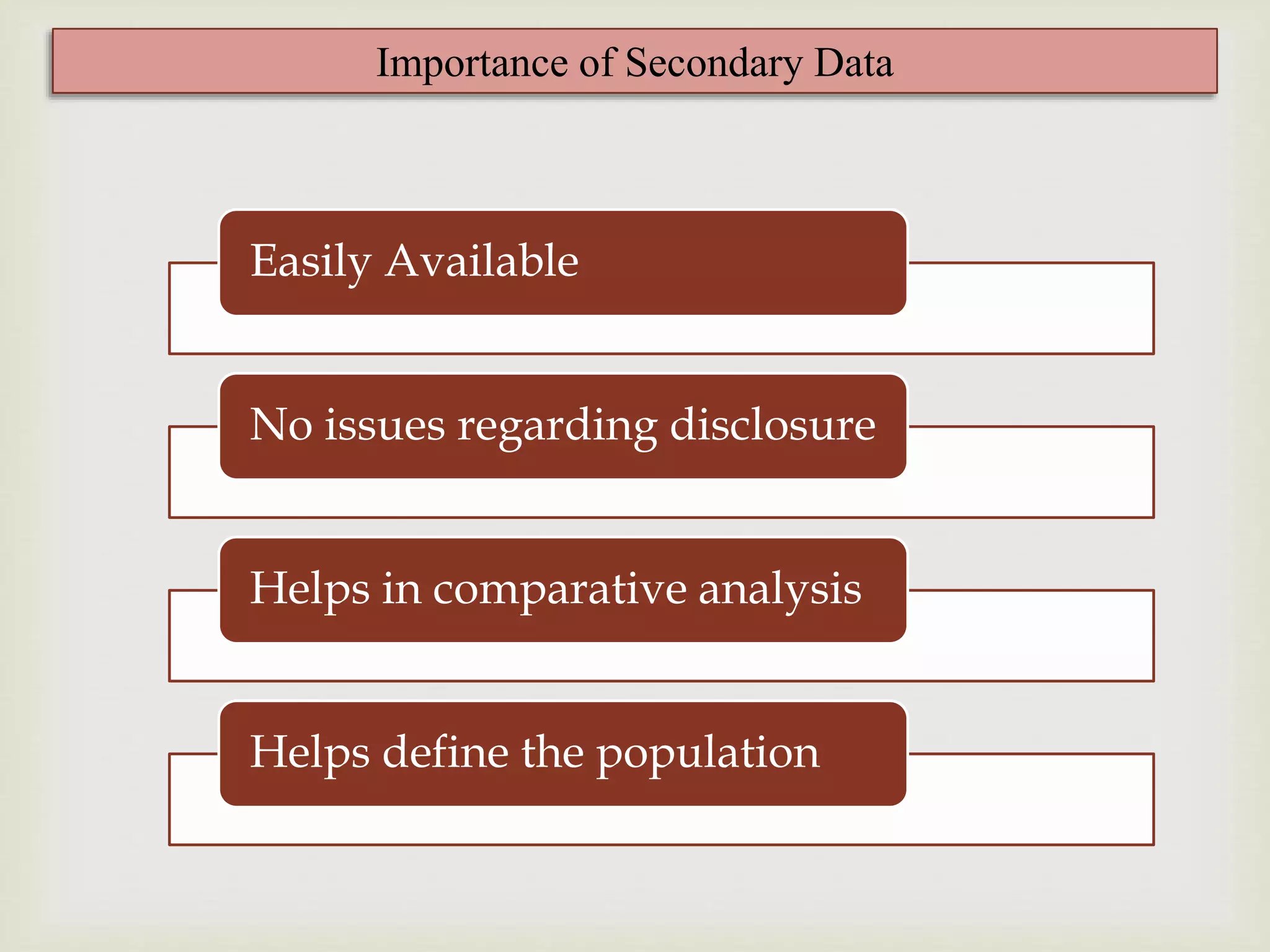 Importance of Secondary Data

Easily Available

No issues regarding disclosure

Helps in comparative analysis

Helps define the population